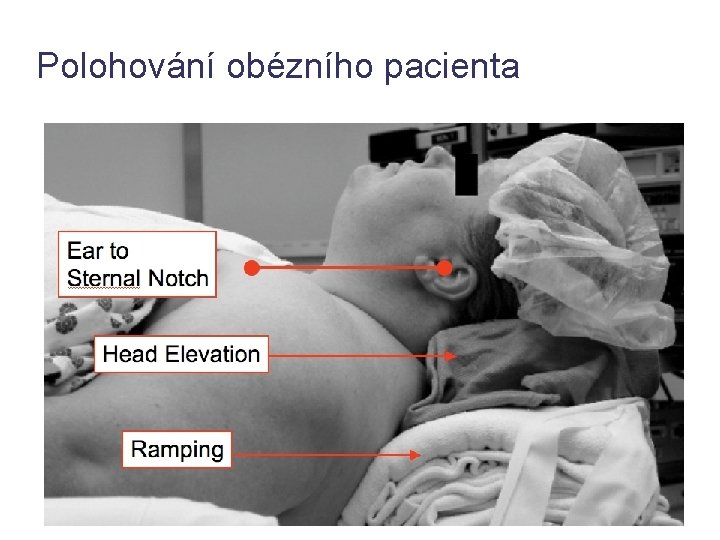 Polohování obézního pacienta

Ear to Sternal Notch

Head Elevation

Ramping